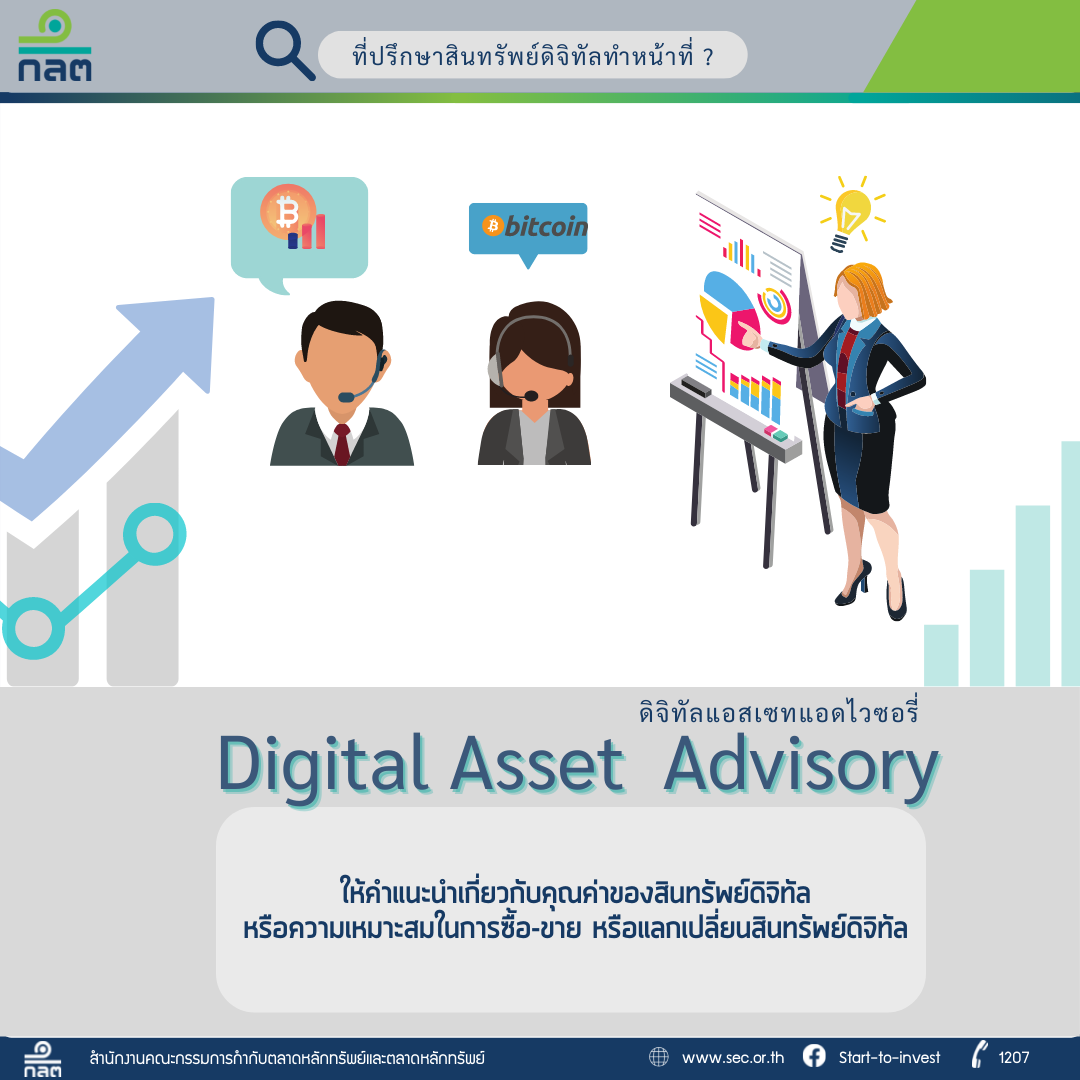 กลต

ที่ปรึกษาสินทรัพย์ดิจิทัลทำหน้าที่ ?

bitcoin

ดิจิทัลแอสเซทแอดไวซอรี่
Digital Asset Advisory

ให้คำแนะนำเกี่ยวกับคุณค่าของสินทรัพย์ดิจิทัล
หรือความเหมาะสมในการซื้อ-ขาย หรือแลกเปลี่ยนสินทรัพย์ดิจิทัล

กลต สำนักงานคณะกรรมการกำกับตลาดหลักทรัพย์และตลาดหลักทรัพย์

www.sec.or.th Start-to-invest 1207